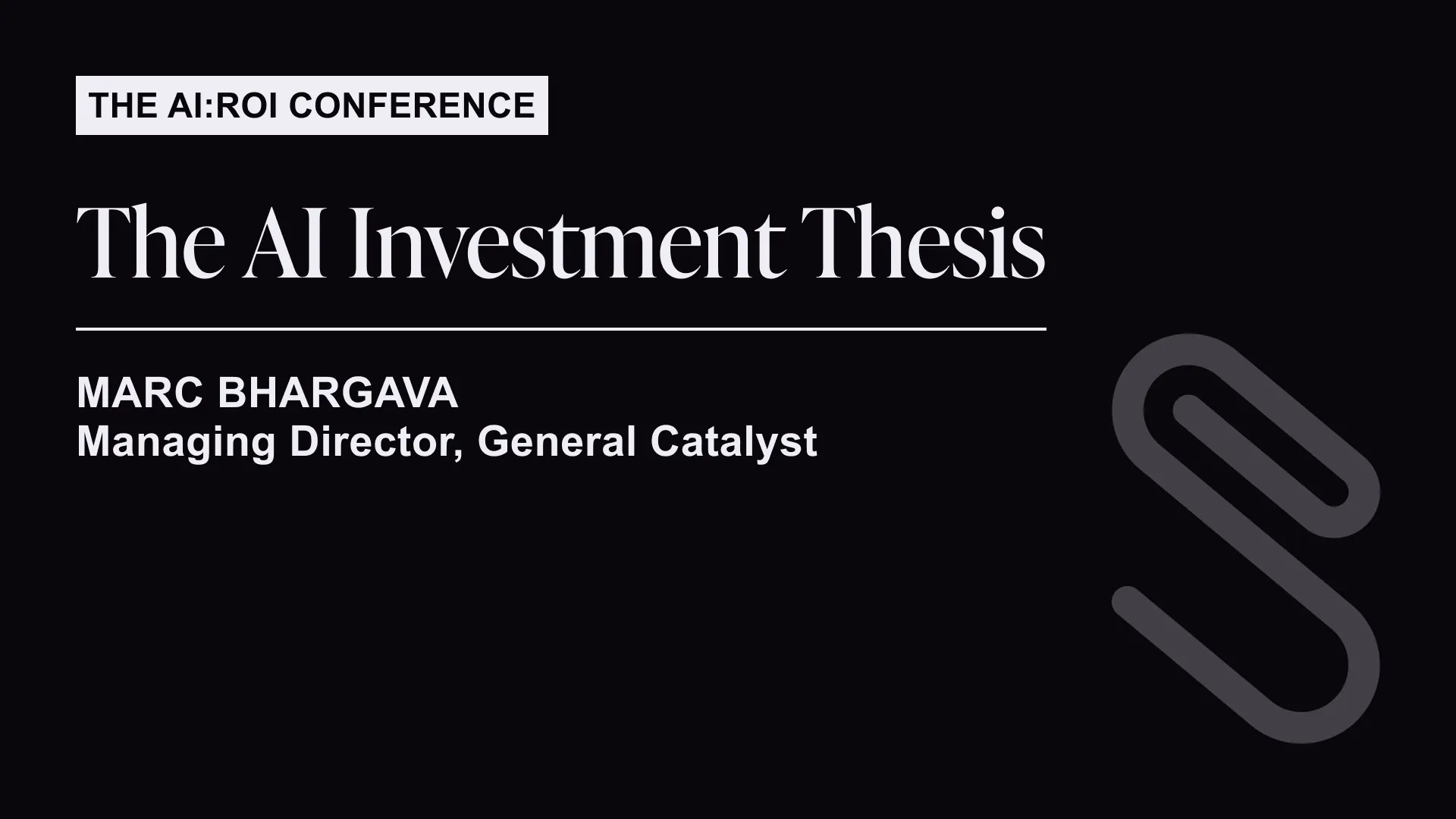 THE AI:ROI CONFERENCE

The AI Investment Thesis

MARC BHARGAVA
Managing Director, General Catalyst